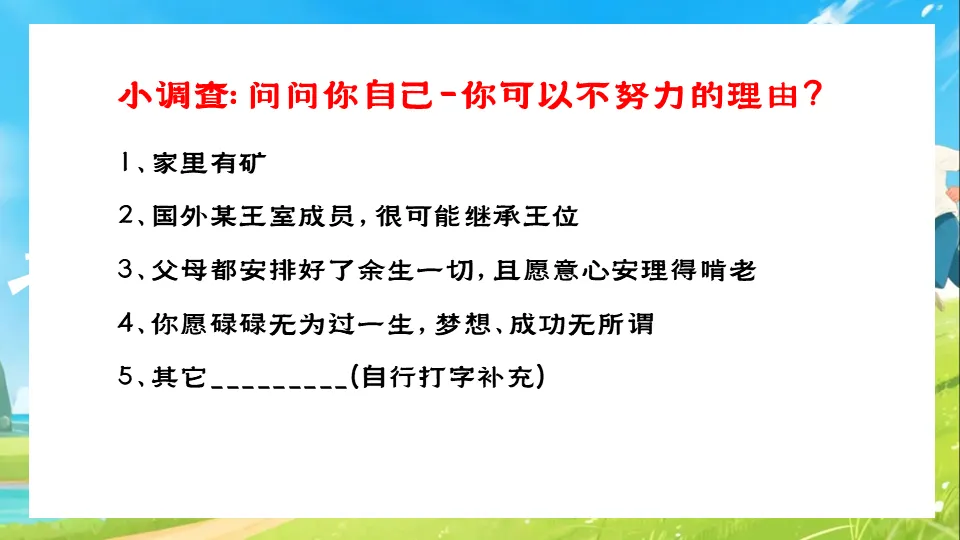 小调查：问问你自己－你可以不努力的理由？

1、家里有矿

2、国外某王室成员，很可能继承王位

3、父母都安排好了余生一切，且愿意心安理得啃老

4、你愿碌碌无为过一生，梦想、成功无所谓

5、其它_________（自行打字补充）